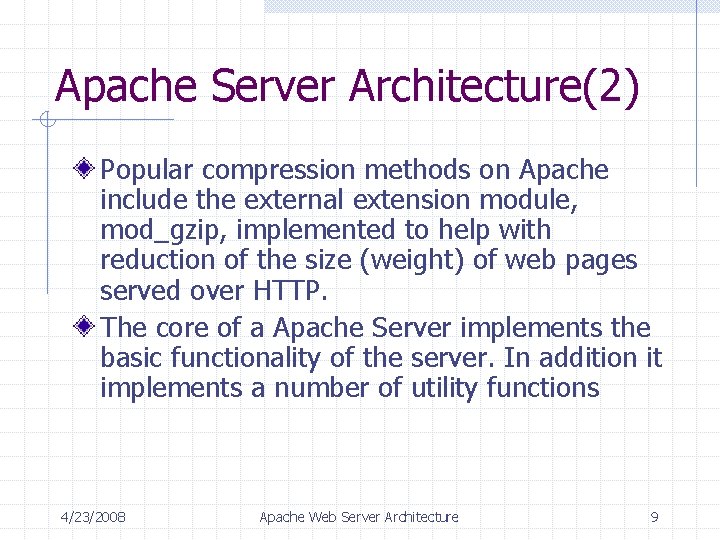 Apache Server Architecture(2)

Popular compression methods on Apache include the external extension module, mod_gzip, implemented to help with reduction of the size (weight) of web pages served over HTTP.

The core of a Apache Server implements the basic functionality of the server. In addition it implements a number of utility functions

4/23/2008 Apache Web Server Architecture 9